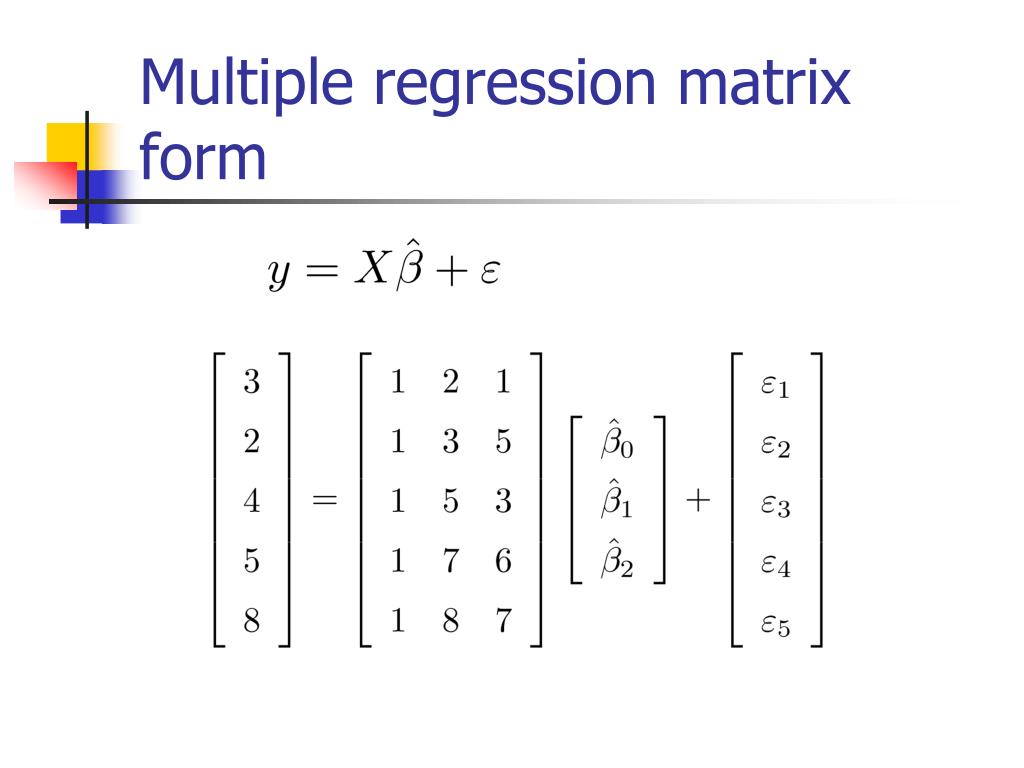 Multiple regression matrix form

$y = X\hat{\beta} + \varepsilon$

$\begin{bmatrix} 3 \\ 2 \\ 4 \\ 5 \\ 8 \end{bmatrix} = \begin{bmatrix} 1 & 2 & 1 \\ 1 & 3 & 5 \\ 1 & 5 & 3 \\ 1 & 7 & 6 \\ 1 & 8 & 7 \end{bmatrix} \begin{bmatrix} \hat{\beta}_0 \\ \hat{\beta}_1 \\ \hat{\beta}_2 \end{bmatrix} + \begin{bmatrix} \varepsilon_1 \\ \varepsilon_2 \\ \varepsilon_3 \\ \varepsilon_4 \\ \varepsilon_5 \end{bmatrix}$